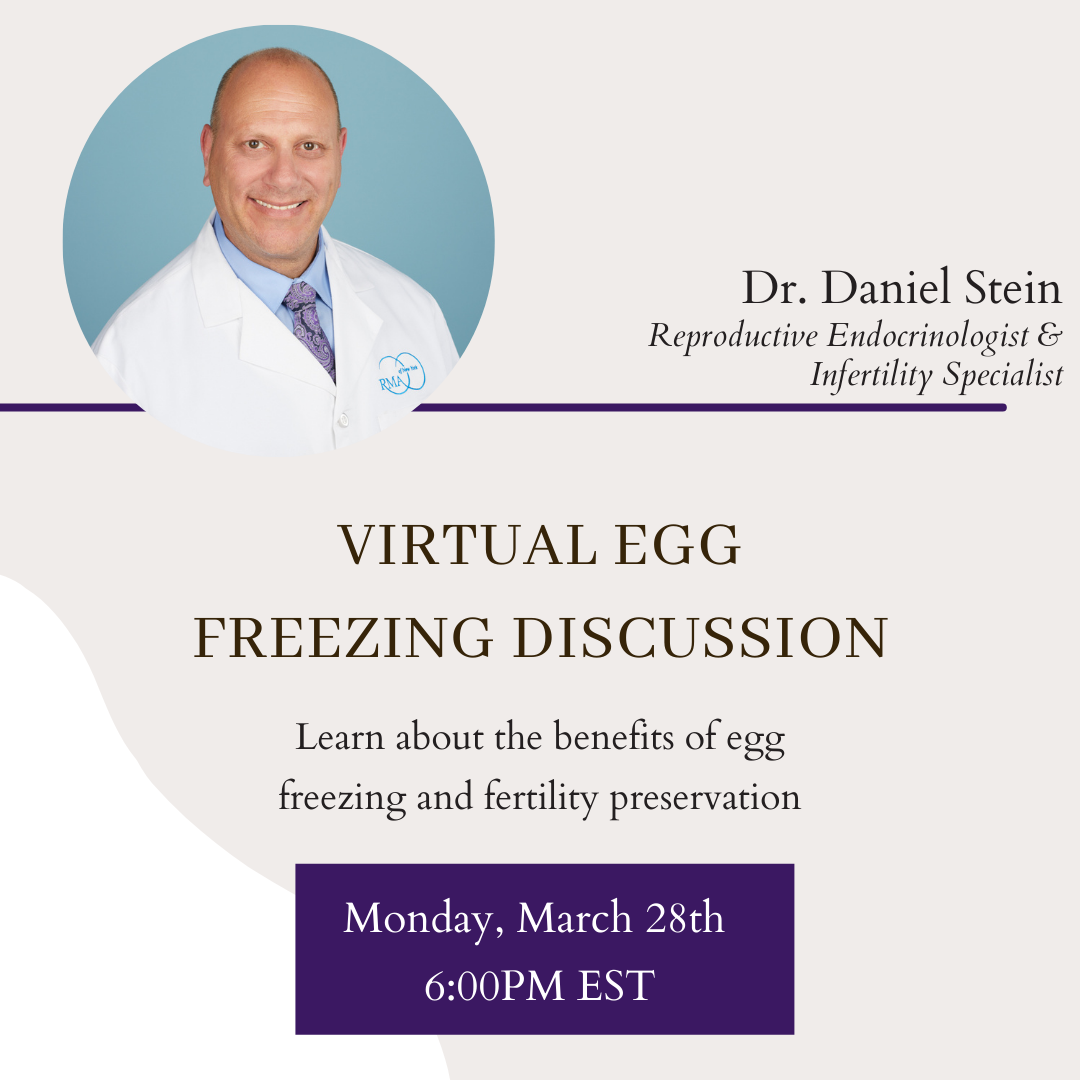 RMA of New York

Dr. Daniel Stein
Reproductive Endocrinologist & Infertility Specialist

VIRTUAL EGG FREEZING DISCUSSION

Learn about the benefits of egg freezing and fertility preservation

Monday, March 28th
6:00PM EST